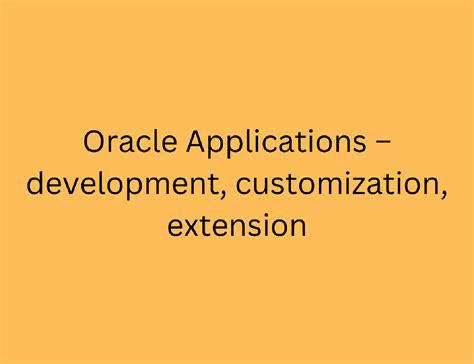 Oracle Applications – development, customization, extension